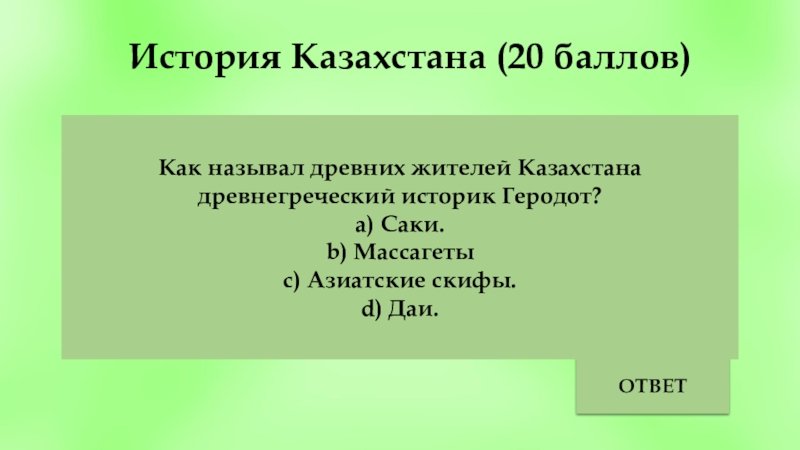 История Казахстана (20 баллов)

Как называл древних жителей Казахстана древнегреческий историк Геродот?
a) Саки.
b) Массагеты
c) Азиатские скифы.
d) Даи.

ОТВЕТ